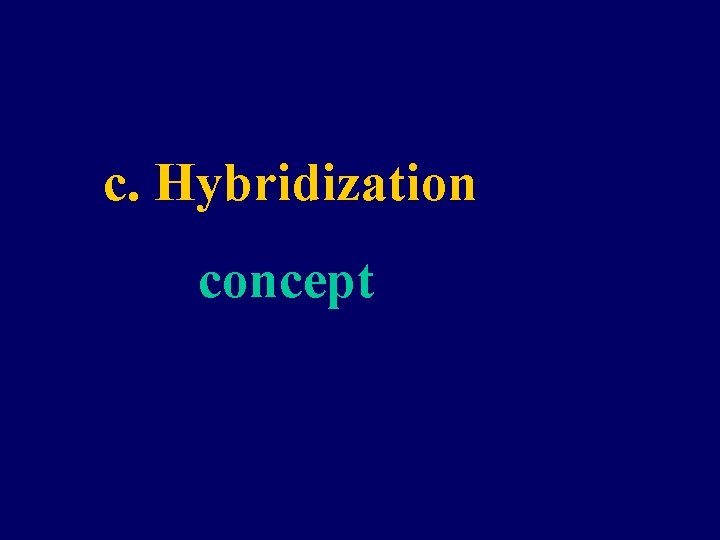 c. Hybridization

concept